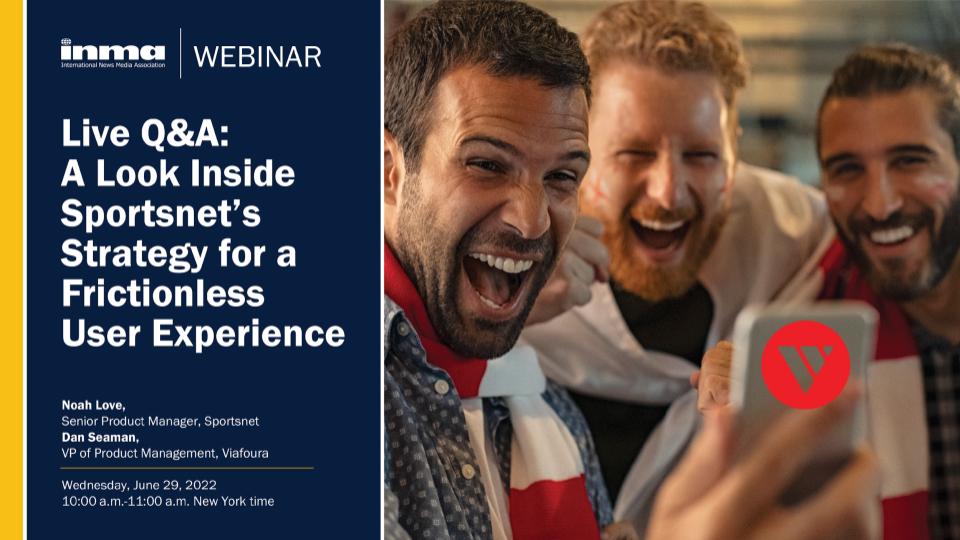 inma
International News Media Association
WEBINAR

Live Q&A: A Look Inside Sportsnet's Strategy for a Frictionless User Experience

Noah Love,
Senior Product Manager, Sportsnet
Dan Seaman,
VP of Product Management, Viafoura

Wednesday, June 29, 2022
10:00 a.m.-11:00 a.m. New York time